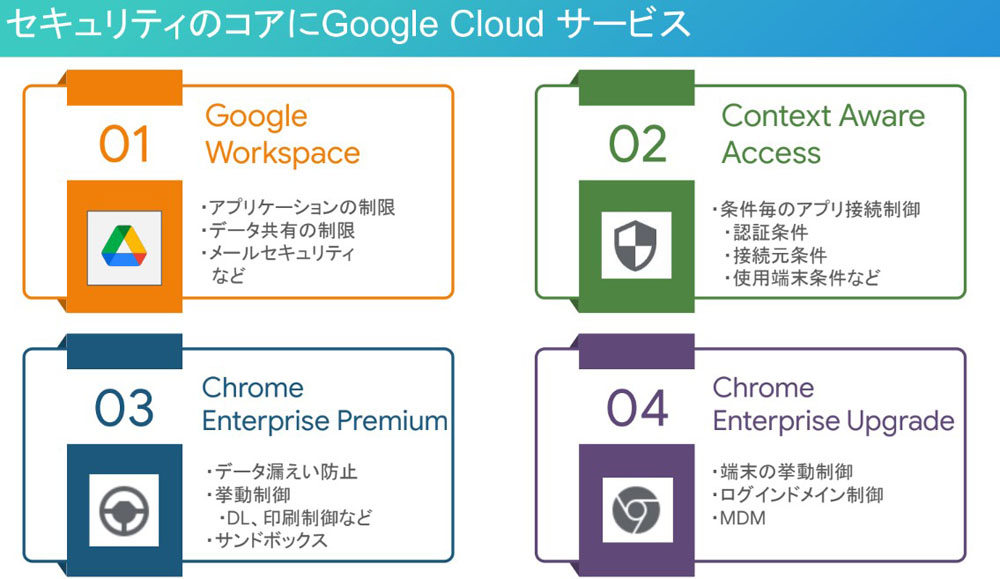 セキュリティのコアにGoogle Cloud サービス

01
Google Workspace
・アプリケーションの制限
・データ共有の制限
・メールセキュリティ
など

02
Context Aware Access
・条件毎のアプリ接続制御
・認証条件
・接続元条件
・使用端末条件など

03
Chrome Enterprise Premium
・データ漏えい防止
・挙動制御
・DL、印刷制御など
・サンドボックス

04
Chrome Enterprise Upgrade
・端末の挙動制御
・ログインドメイン制御
・MDM